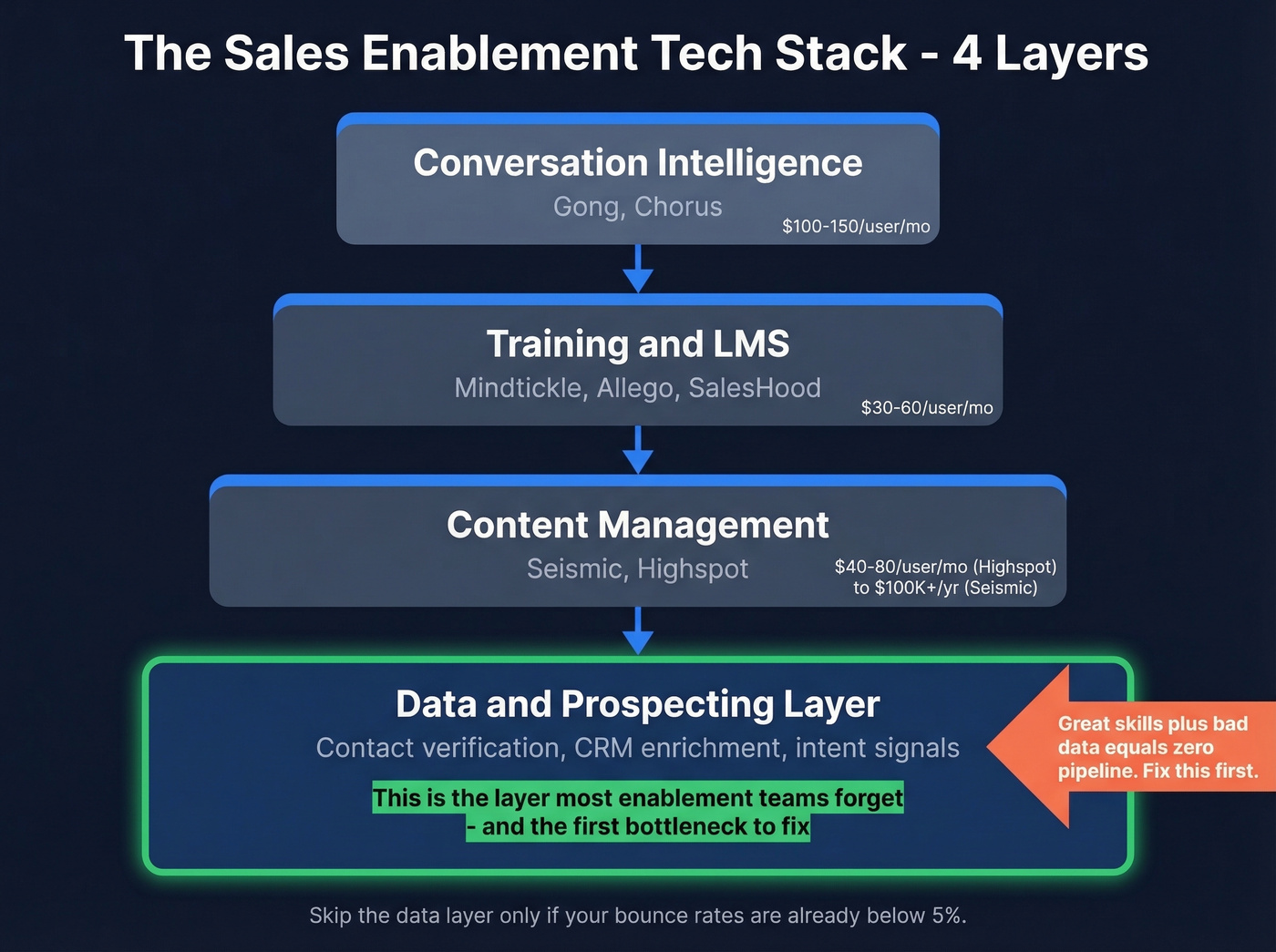 The Sales Enablement Tech Stack - 4 Layers

Conversation Intelligence
Gong, Chorus
\$100-150/user/mo

Training and LMS
Mindtickle, Allego, SalesHood
\$30-60/user/mo

Content Management
Seismic, Highspot
\$40-80/user/mo (Highspot) to \$100K+/yr (Seismic)

Data and Prospecting Layer
Contact verification, CRM enrichment, intent signals
This is the layer most enablement teams forget - and the first bottleneck to fix

Great skills plus bad data equals zero pipeline. Fix this first.

Skip the data layer only if your bounce rates are already below 5%.